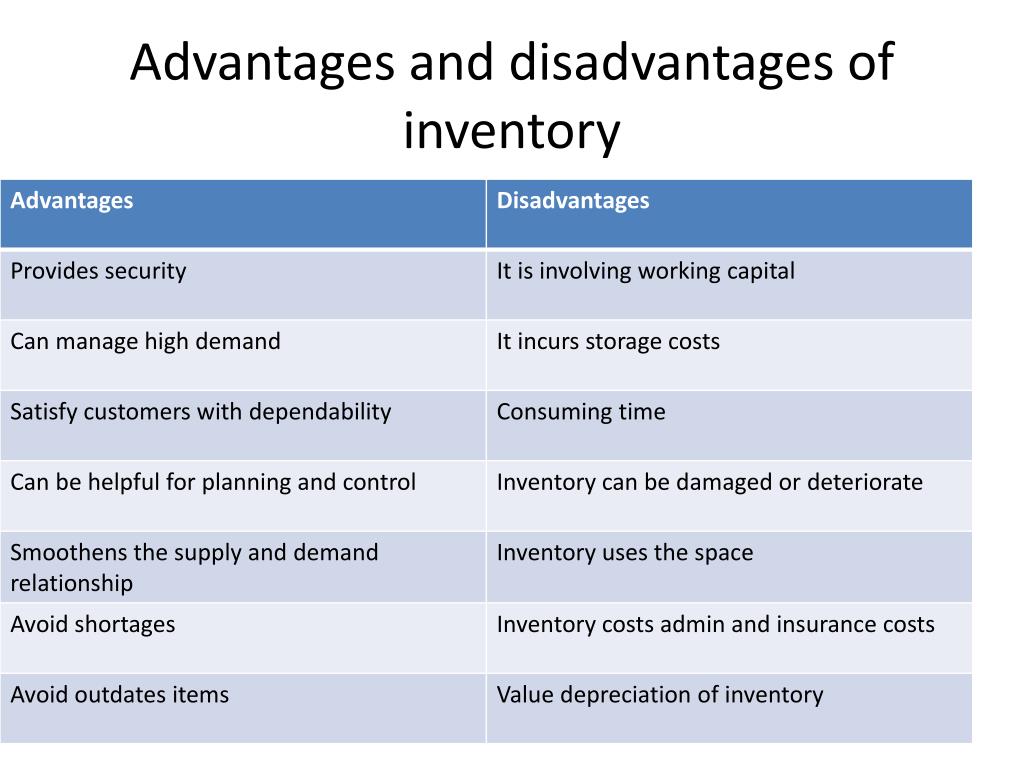 Advantages and disadvantages of inventory

| Advantages | Disadvantages |
|---|---|
| Provides security | It is involving working capital |
| Can manage high demand | It incurs storage costs |
| Satisfy customers with dependability | Consuming time |
| Can be helpful for planning and control | Inventory can be damaged or deteriorate |
| Smoothens the supply and demand relationship | Inventory uses the space |
| Avoid shortages | Inventory costs admin and insurance costs |
| Avoid outdates items | Value depreciation of inventory |